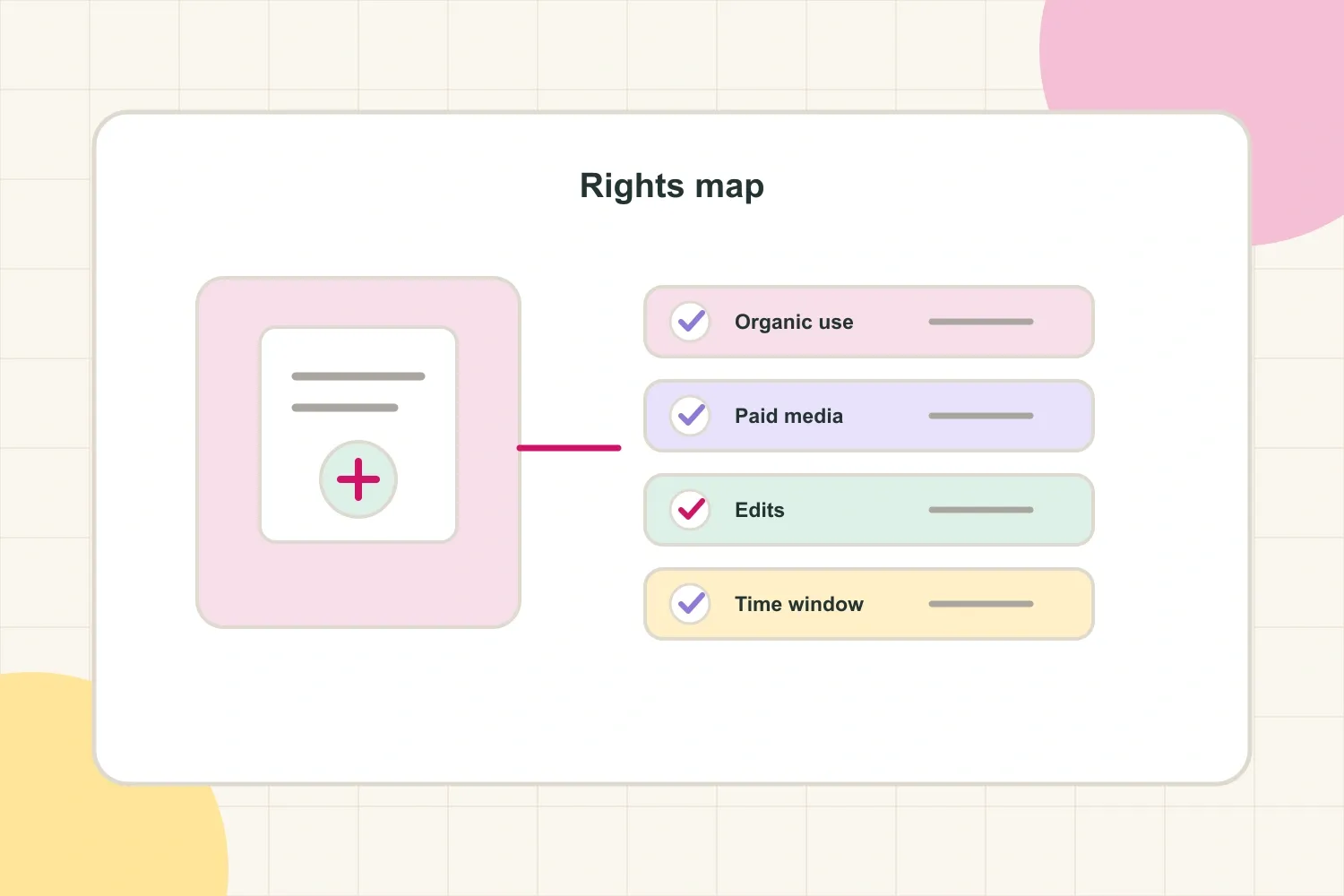 Rights map

Organic use

Paid media

Edits

Time window